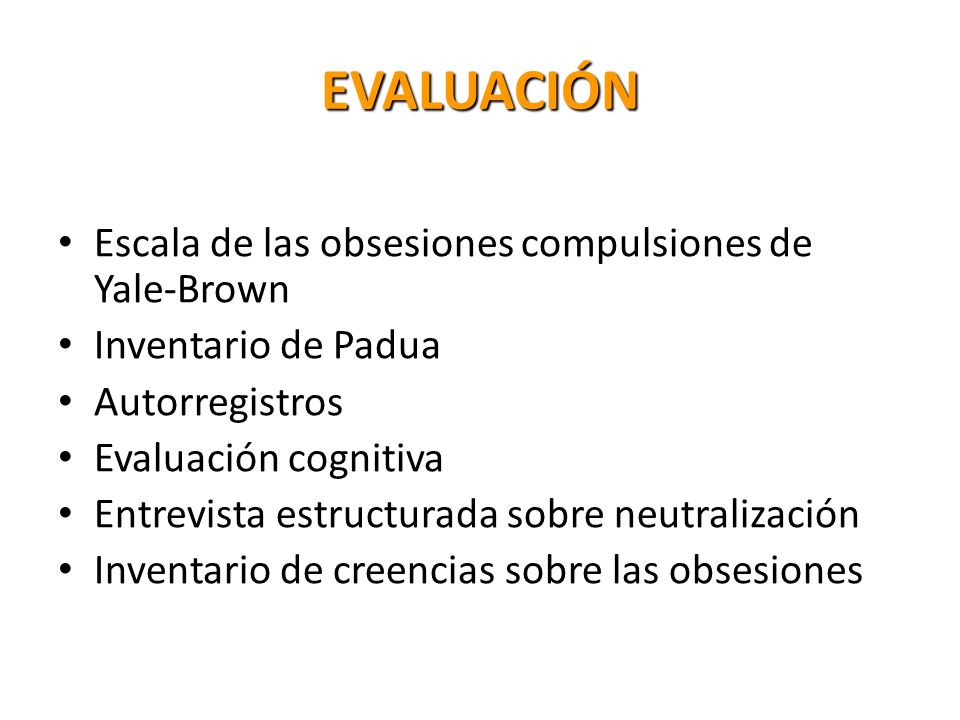 EVALUACIÓN

• Escala de las obsesiones compulsiones de Yale-Brown
• Inventario de Padua
• Autorregistros
• Evaluación cognitiva
• Entrevista estructurada sobre neutralización
• Inventario de creencias sobre las obsesiones